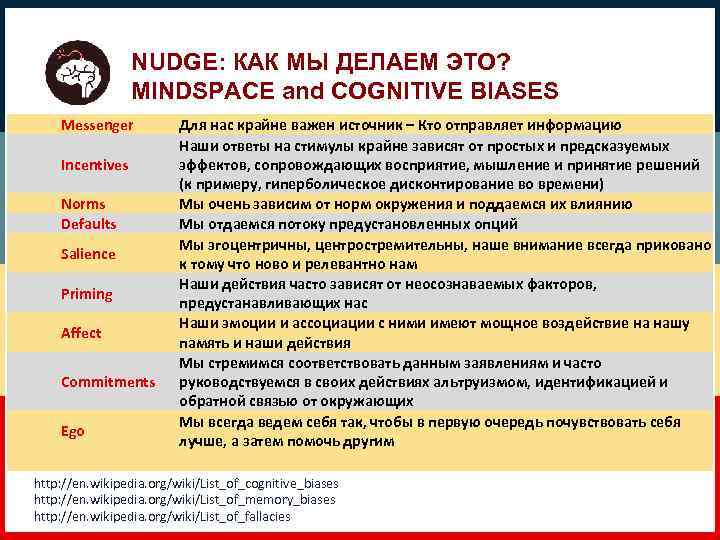 NUDGE: КАК МЫ ДЕЛАЕМ ЭТО?
MINDSPACE and COGNITIVE BIASES

| | |
|---|---|
| Messenger | Для нас крайне важен источник – Кто отправляет информацию |
| Incentives | Наши ответы на стимулы крайне зависят от простых и предсказуемых эффектов, сопровождающих восприятие, мышление и принятие решений (к примеру, гиперболическое дисконтирование во времени) |
| Norms | Мы очень зависим от норм окружения и поддаемся их влиянию |
| Defaults | Мы отдаемся потоку предустановленных опций |
| Salience | Мы эгоцентричны, центростремительны, наше внимание всегда приковано к тому что ново и релевантно нам |
| Priming | Наши действия часто зависят от неосознаваемых факторов, предустанавливающих нас |
| Affect | Наши эмоции и ассоциации с ними имеют мощное воздействие на нашу память и наши действия |
| Commitments | Мы стремимся соответствовать данным заявлениям и часто руководствуемся в своих действиях альтруизмом, идентификацией и обратной связью от окружающих |
| Ego | Мы всегда ведем себя так, чтобы в первую очередь почувствовать себя лучше, а затем помочь другим |

http://en.wikipedia.org/wiki/List_of_cognitive_biases
http://en.wikipedia.org/wiki/List_of_memory_biases
http://en.wikipedia.org/wiki/List_of_fallacies